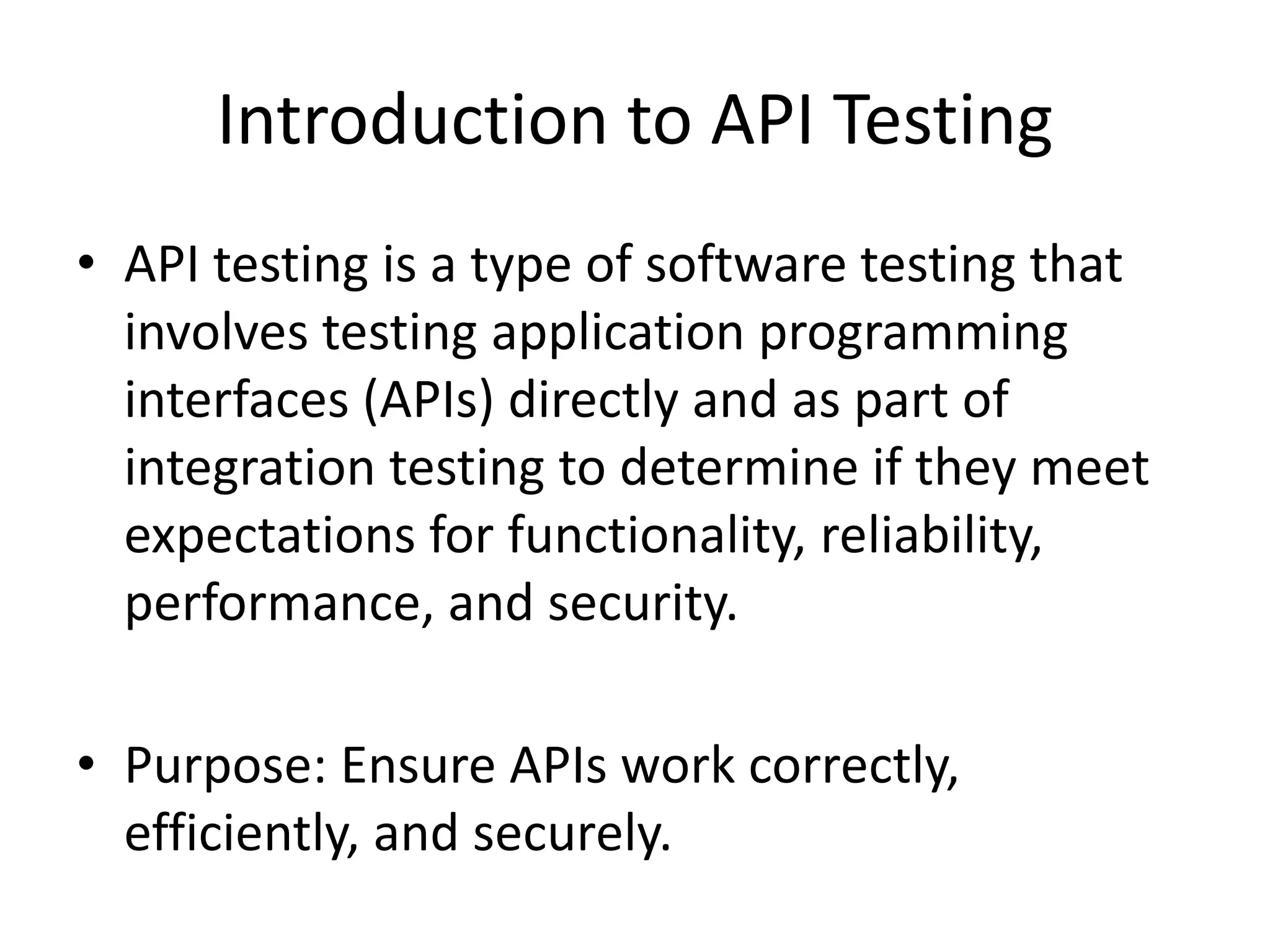 Introduction to API Testing

• API testing is a type of software testing that involves testing application programming interfaces (APIs) directly and as part of integration testing to determine if they meet expectations for functionality, reliability, performance, and security.

• Purpose: Ensure APIs work correctly, efficiently, and securely.